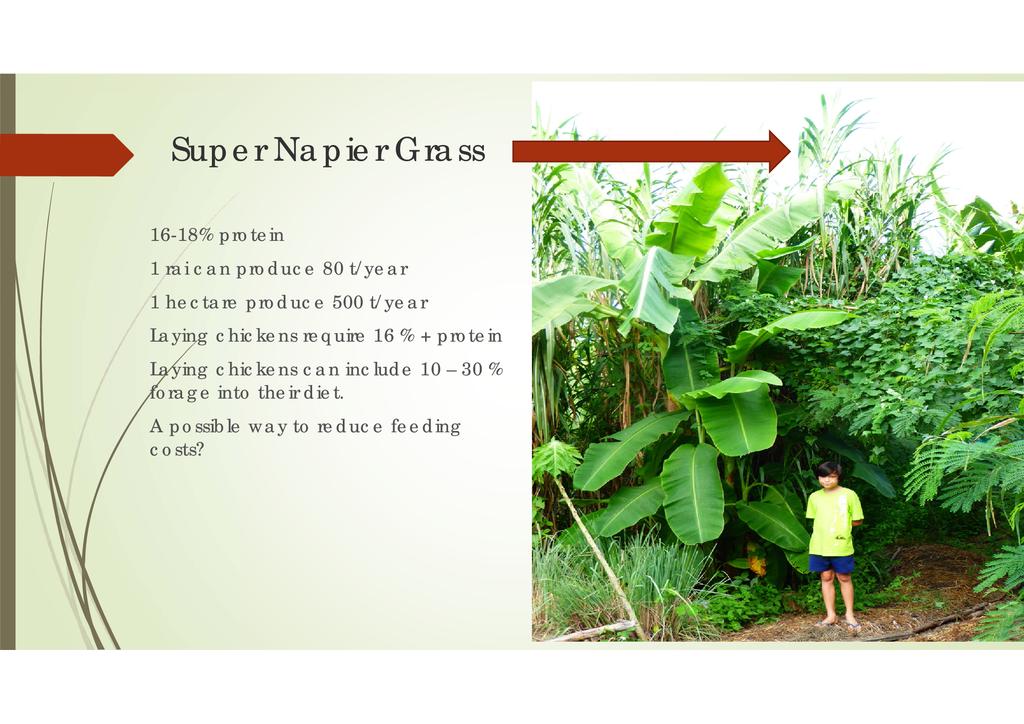 Super Napier Grass

16-18% protein

1 rai can produce 80 t/year

1 hectare produce 500 t/year

Laying chickens require 16 % + protein

Laying chickens can include 10 – 30 % forage into their diet.

A possible way to reduce feeding costs?